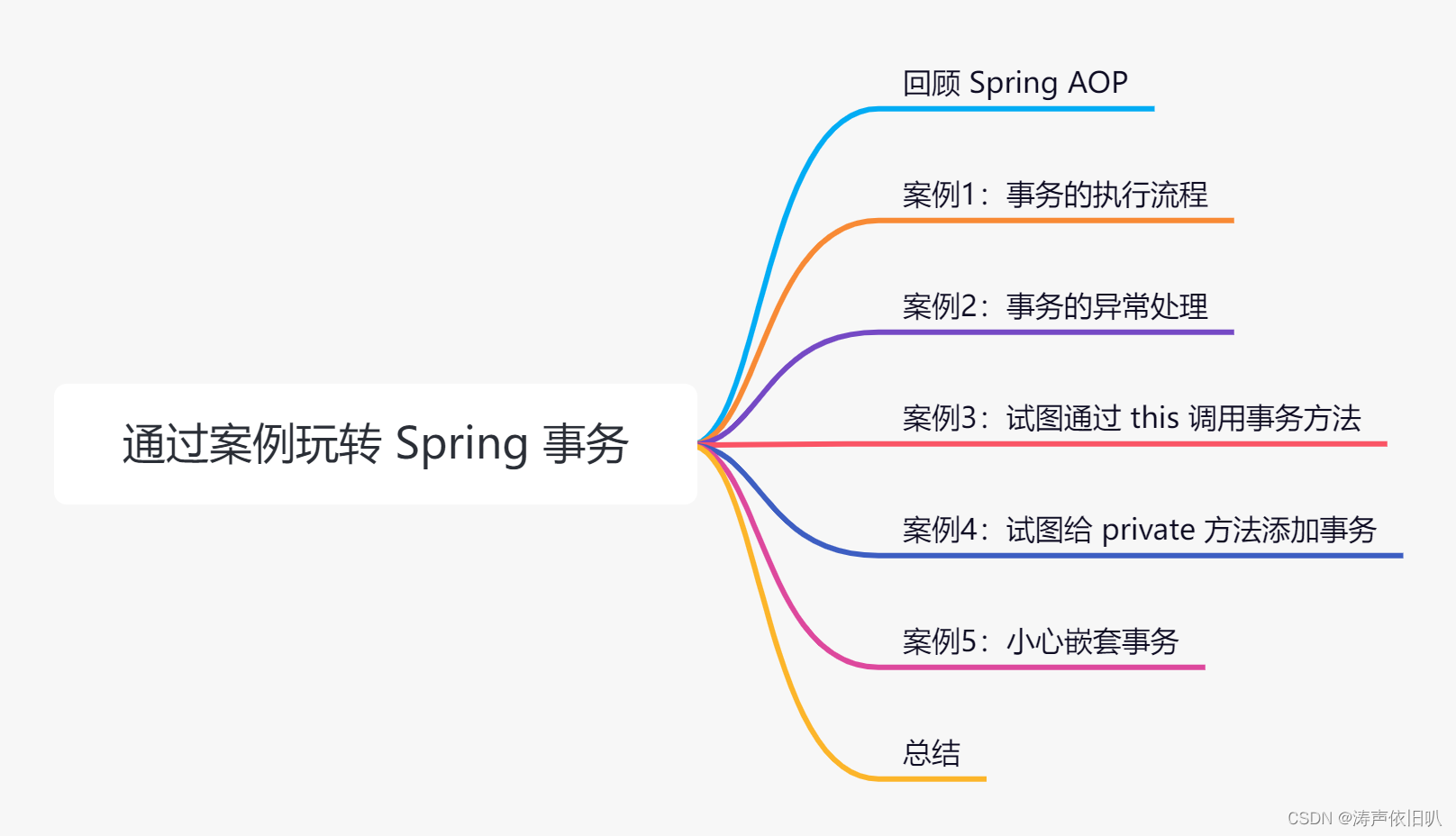 通过案例玩转 Spring 事务

回顾 Spring AOP

案例1：事务的执行流程

案例2：事务的异常处理

案例3：试图通过 this 调用事务方法

案例4：试图给 private 方法添加事务

案例5：小心嵌套事务

总结

CSDN @涛声依旧叭